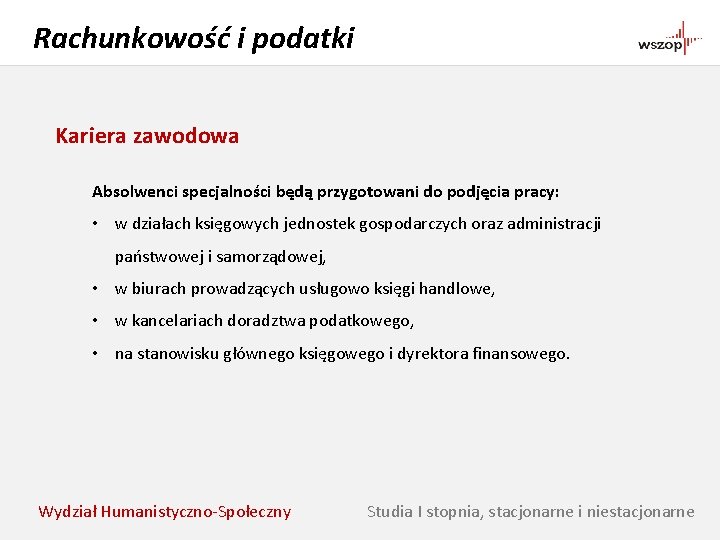 Rachunkowość i podatki

wszop

Kariera zawodowa

Absolwenci specjalności będą przygotowani do podjęcia pracy:

• w działach księgowych jednostek gospodarczych oraz administracji państwowej i samorządowej,

• w biurach prowadzących usługowo księgi handlowe,

• w kancelariach doradztwa podatkowego,

• na stanowisku głównego księgowego i dyrektora finansowego.

Wydział Humanistyczno-Społeczny

Studia I stopnia, stacjonarne i niestacjonarne